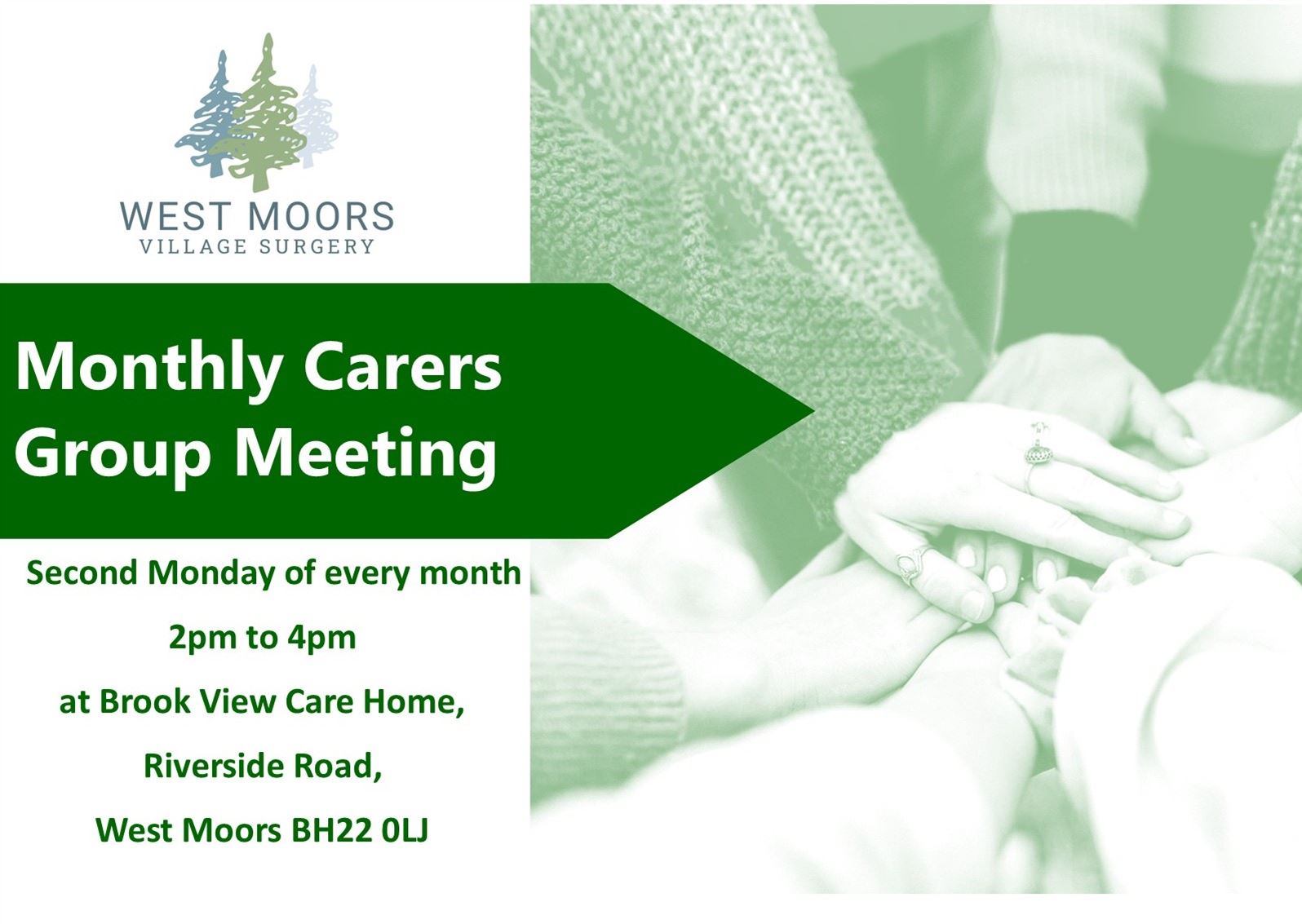 WEST MOORS
VILLAGE SURGERY

Monthly Carers Group Meeting

Second Monday of every month

2pm to 4pm

at Brook View Care Home,

Riverside Road,

West Moors BH22 0LJ